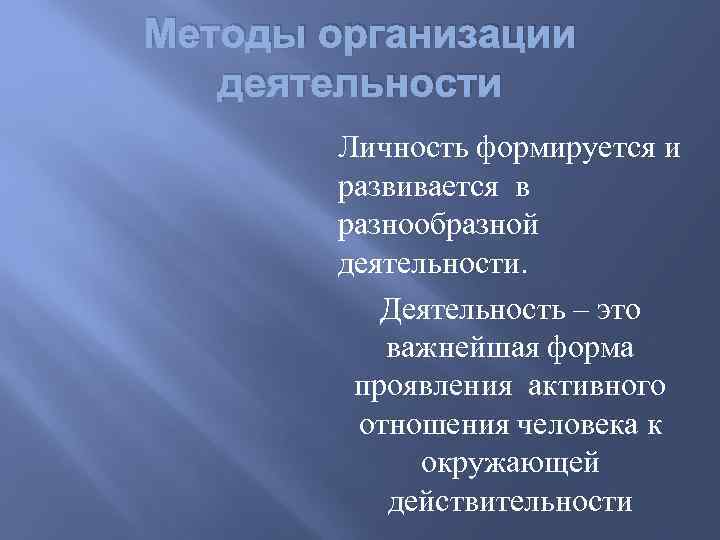 Методы организации деятельности

Личность формируется и развивается в разнообразной деятельности.

Деятельность – это важнейшая форма проявления активного отношения человека к окружающей действительности